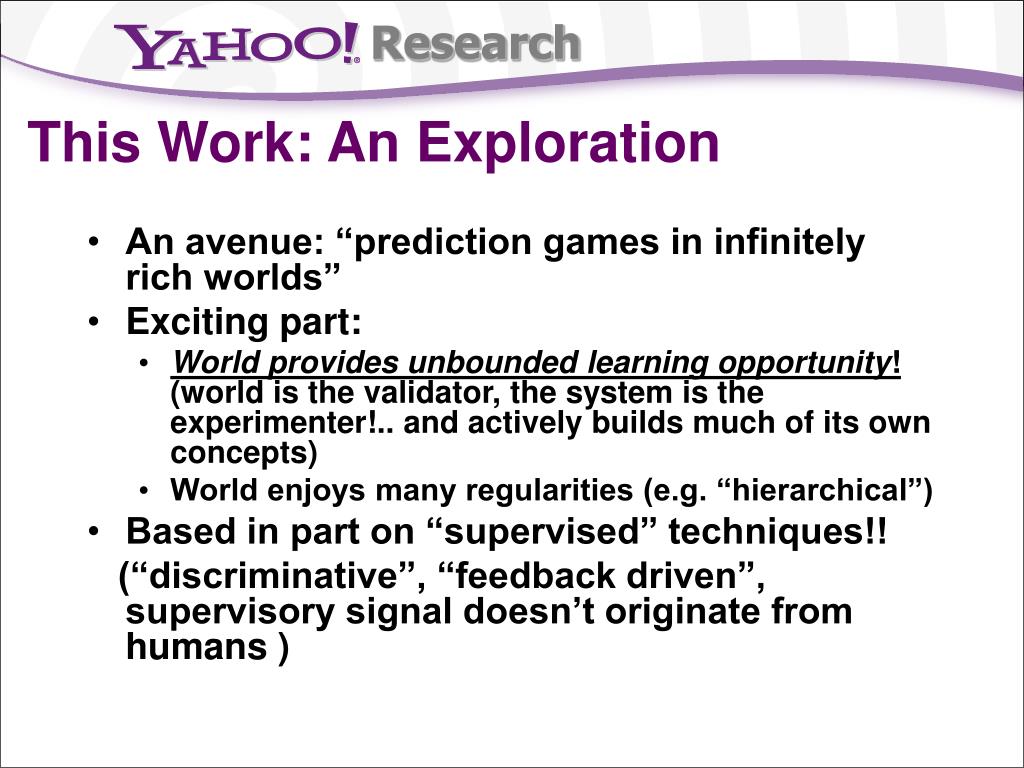 YAHOO! Research

This Work: An Exploration

• An avenue: “prediction games in infinitely rich worlds”
• Exciting part:
  • World provides unbounded learning opportunity! (world is the validator, the system is the experimenter!.. and actively builds much of its own concepts)
  • World enjoys many regularities (e.g. “hierarchical”)
• Based in part on “supervised” techniques!!
(“discriminative”, “feedback driven”, supervisory signal doesn’t originate from humans )